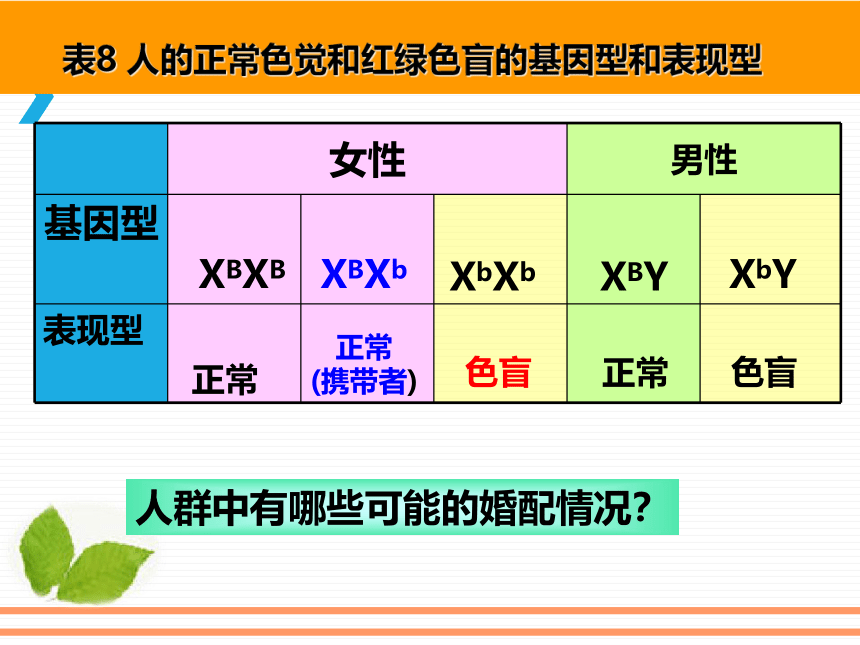 表8 人的正常色觉和红绿色盲的基因型和表现型

|  | 女性 |  |  | 男性 |  |
|---|---|---|---|---|---|
| 基因型 | $X^BX^B$ | $X^BX^b$ | $X^bX^b$ | $X^BY$ | $X^bY$ |
| 表现型 | 正常 | 正常 (携带者) | 色盲 | 正常 | 色盲 |

人群中有哪些可能的婚配情况?